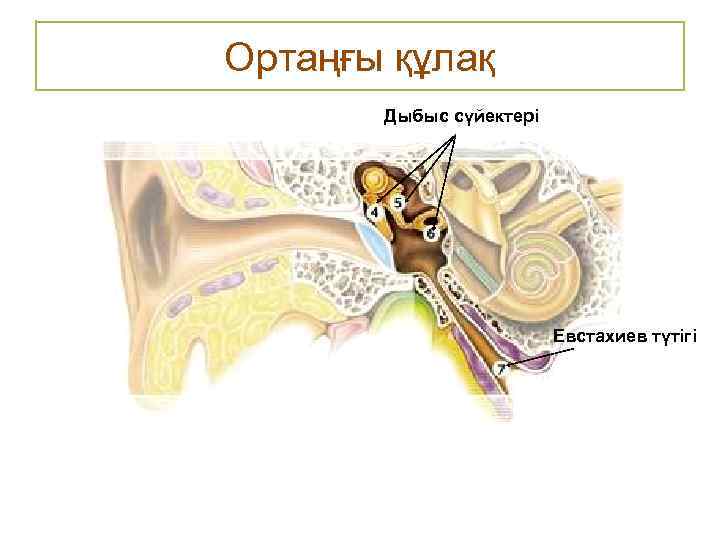 Ортаңғы құлақ

Дыбыс сүйектері

4
5
6

Евстахиев түтігі

7